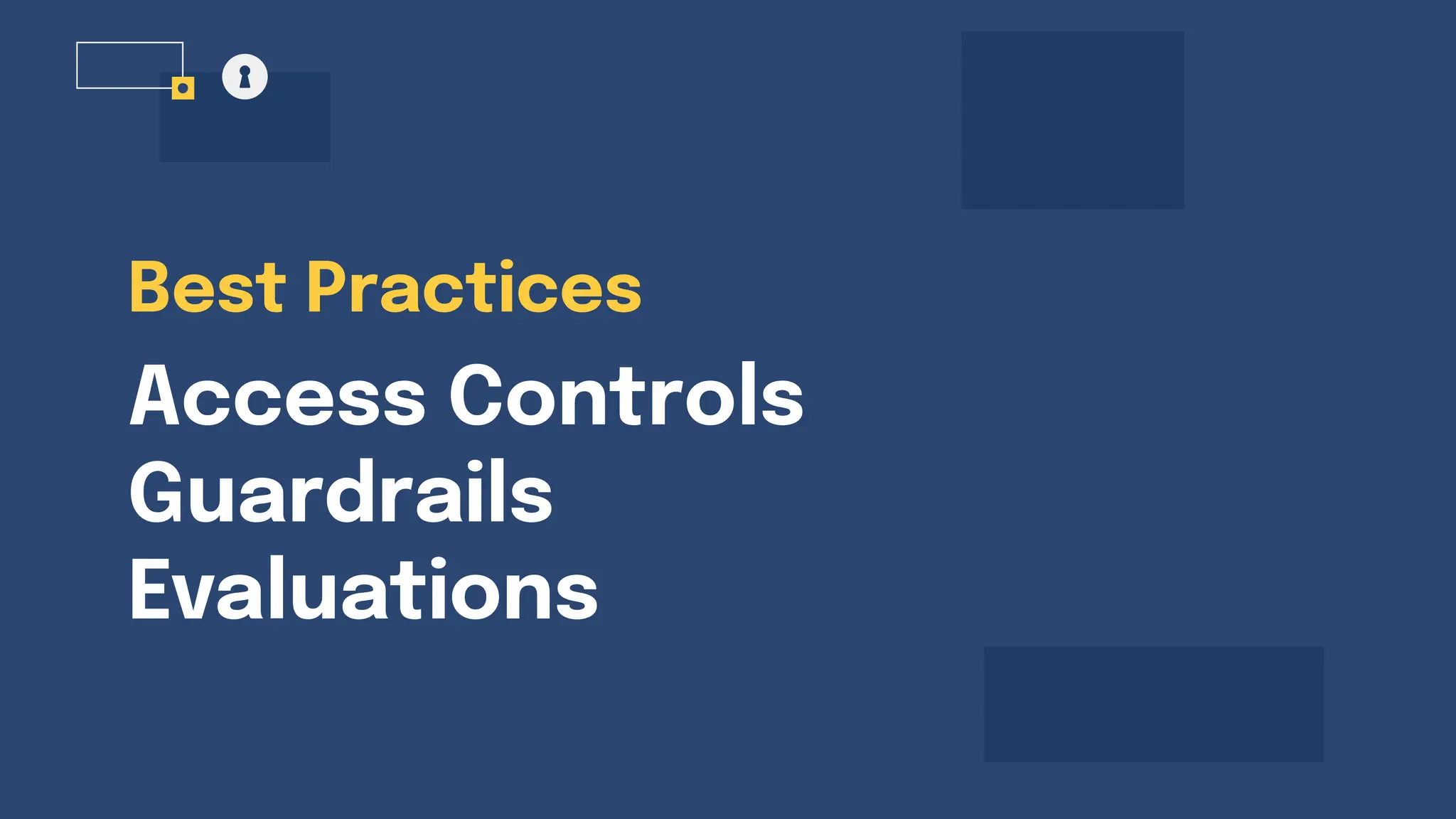 Best Practices

Access Controls
Guardrails
Evaluations